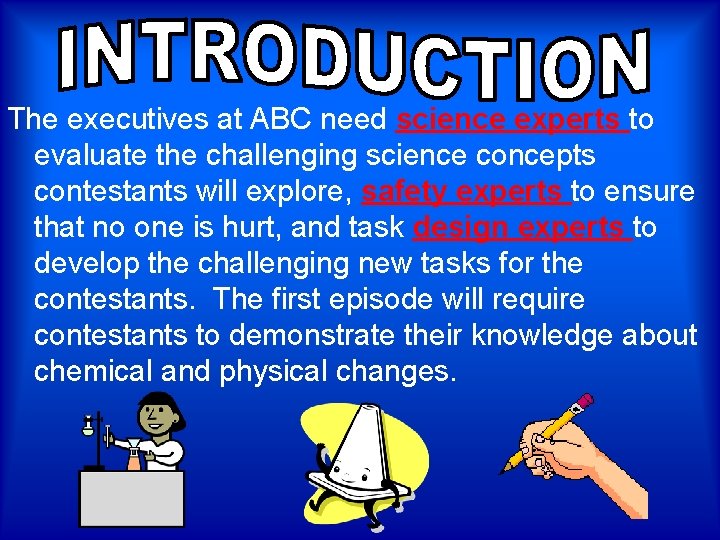 INTRODUCTION

The executives at ABC need science experts to evaluate the challenging science concepts contestants will explore, safety experts to ensure that no one is hurt, and task design experts to develop the challenging new tasks for the contestants. The first episode will require contestants to demonstrate their knowledge about chemical and physical changes.